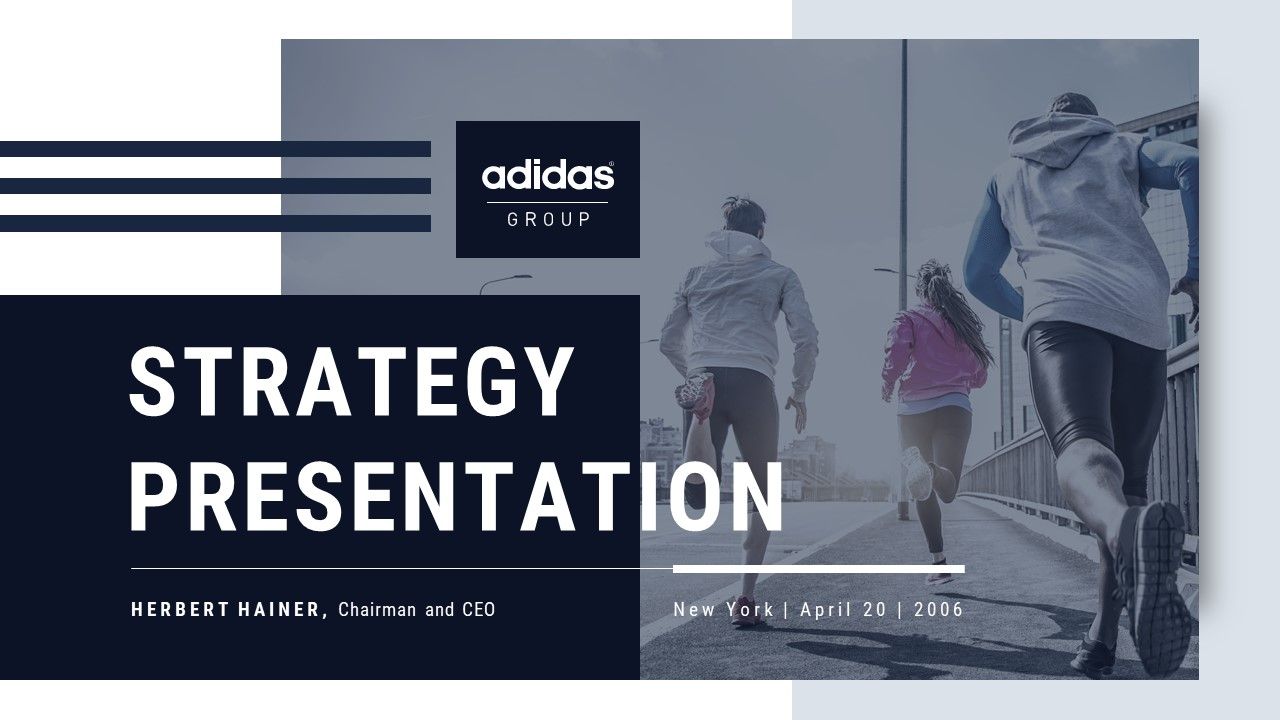 adidas®
GROUP

STRATEGY PRESENTATION

HERBERT HAINER, Chairman and CEO

New York | April 20 | 2006